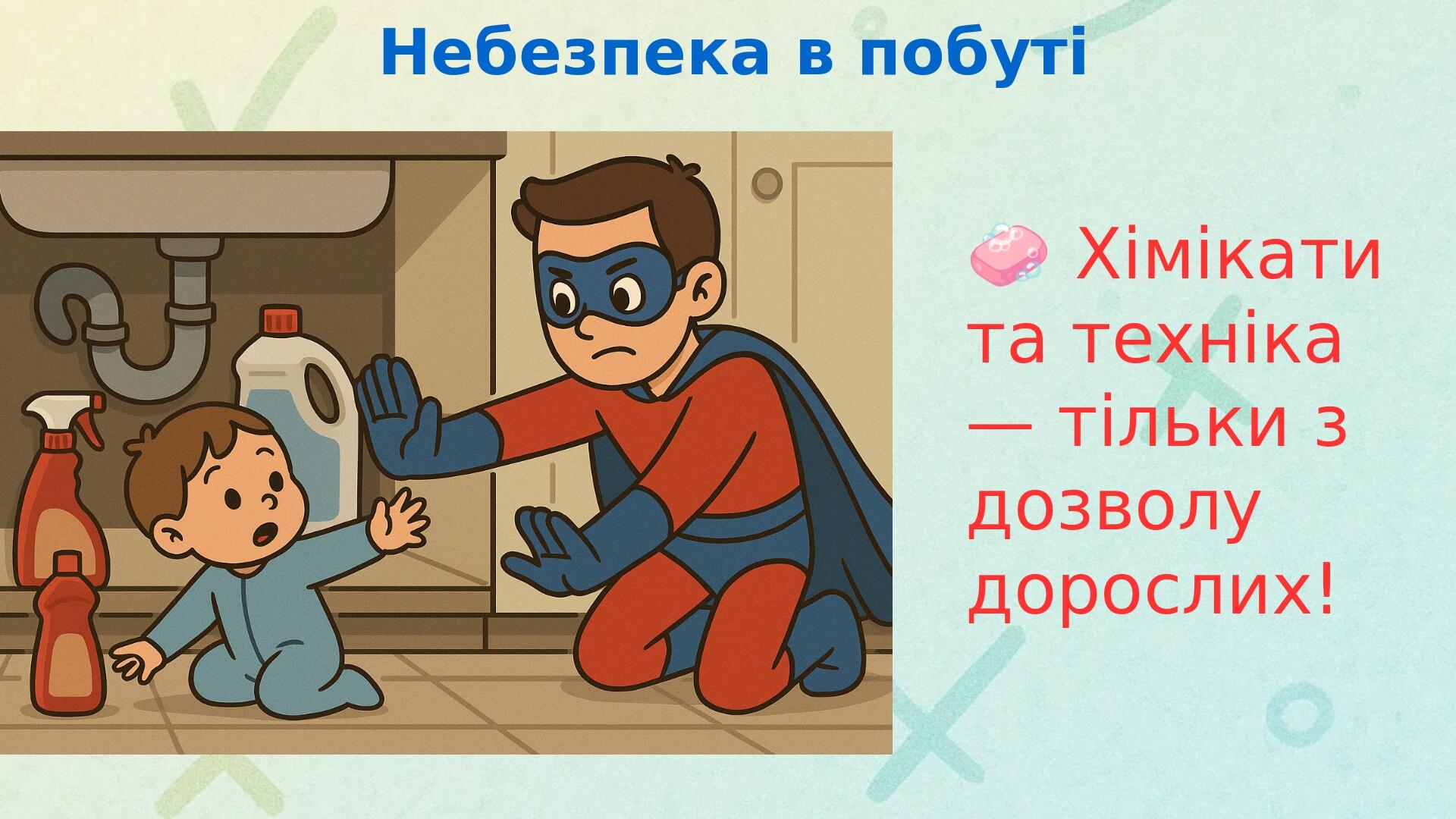 Небезпека в побуті

🧼 Хімікати та техніка — тільки з дозволу дорослих!